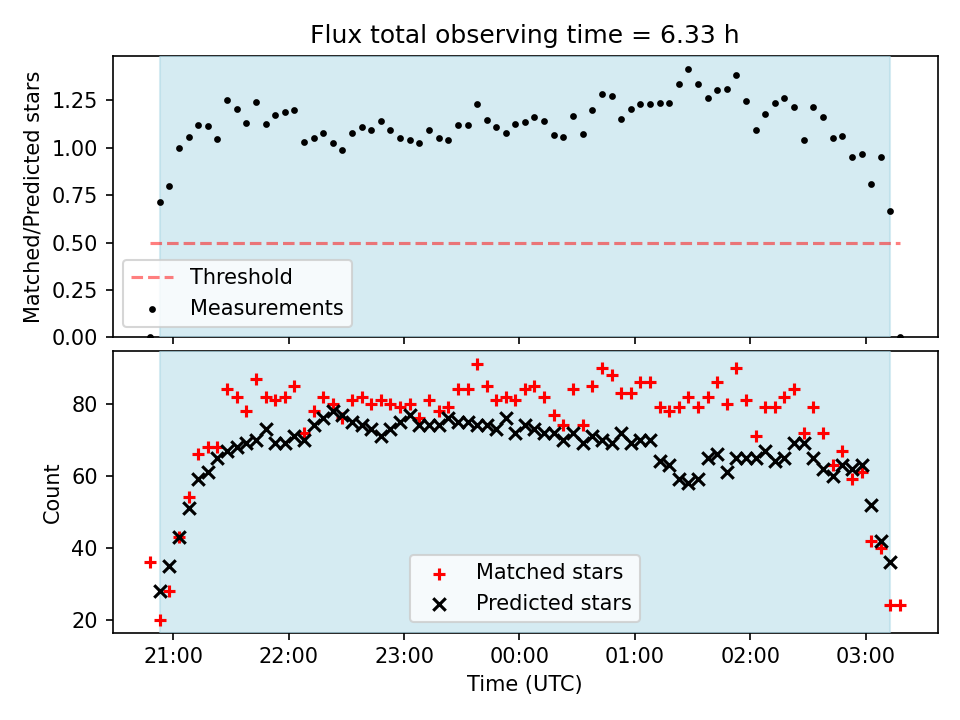 Flux total observing time = 6.33 h

Matched/Predicted stars

1.25
1.00
0.75
0.50
0.25
0.00

Threshold
Measurements

Count

80
60
40
20

Matched stars
Predicted stars

21:00
22:00
23:00
00:00
01:00
02:00
03:00

Time (UTC)